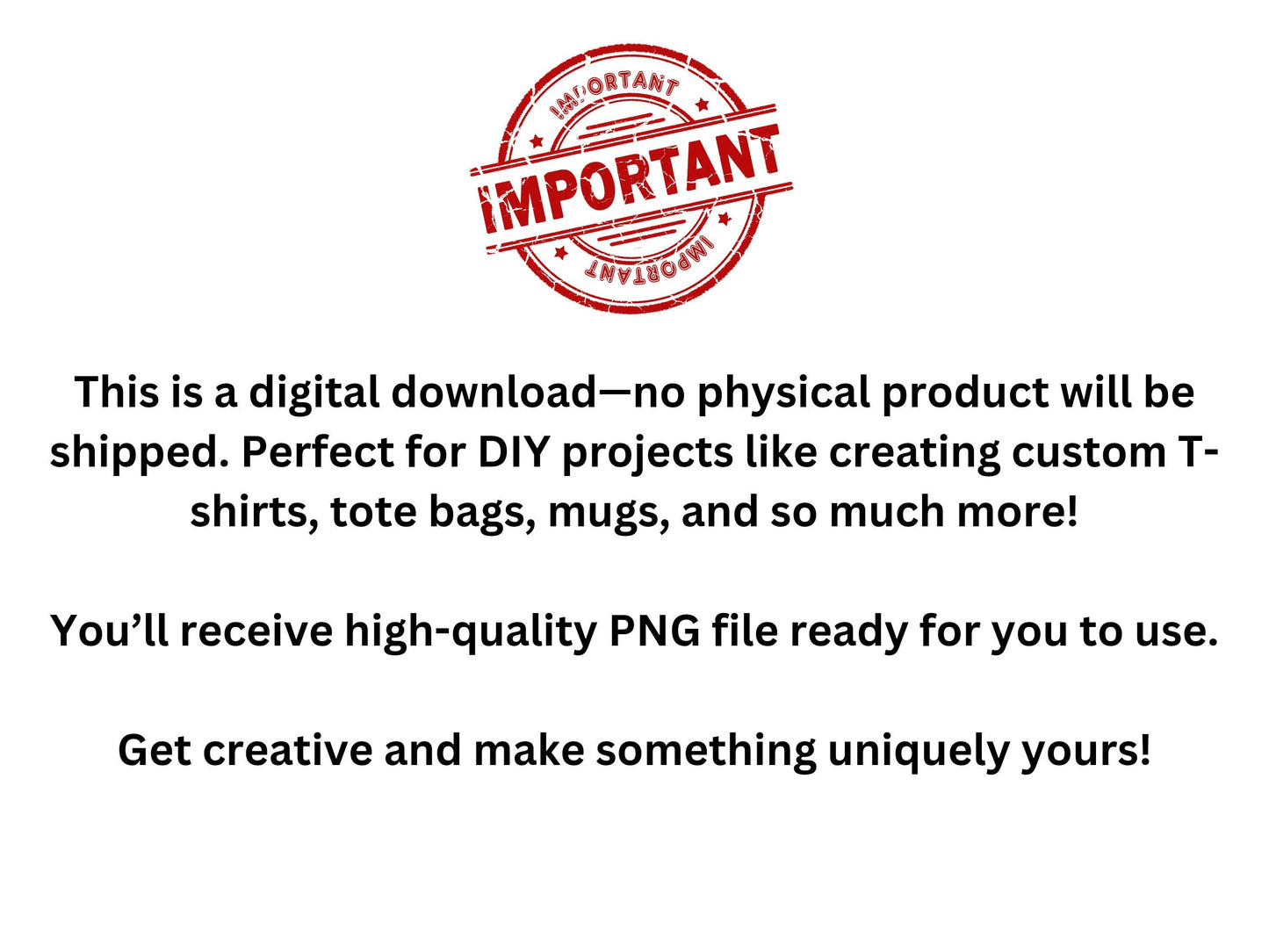 IMPORTANT

IMPORTANT

IMPORTANT

This is a digital download—no physical product will be shipped. Perfect for DIY projects like creating custom T-shirts, tote bags, mugs, and so much more!

You'll receive high-quality PNG file ready for you to use.

Get creative and make something uniquely yours!